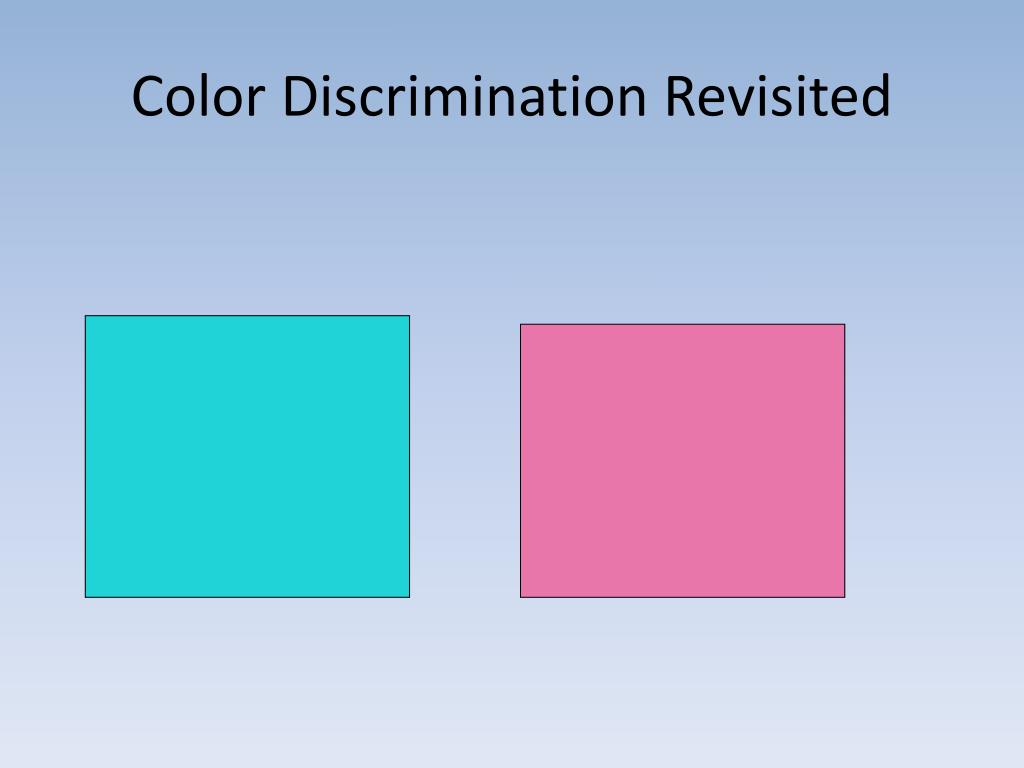 Color Discrimination Revisited